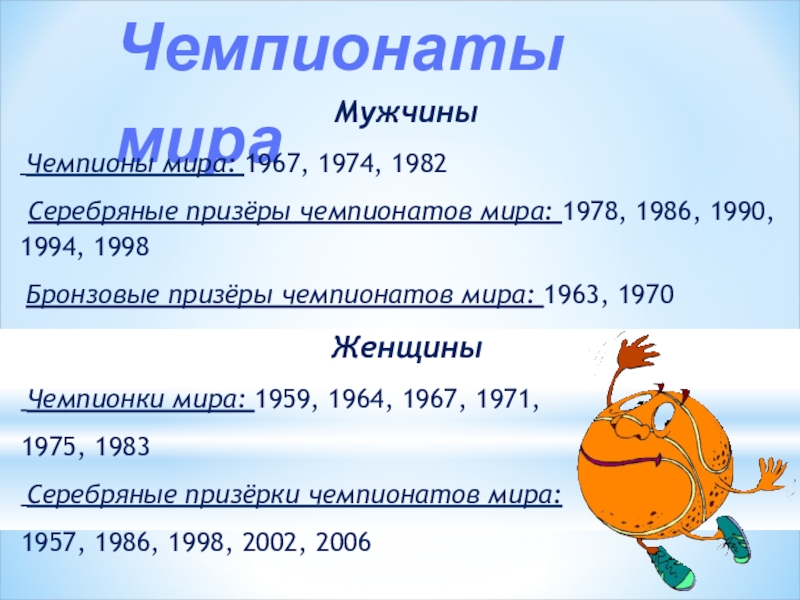 Чемпионаты мира

Мужчины

Чемпионы мира: 1967, 1974, 1982

Серебряные призёры чемпионатов мира: 1978, 1986, 1990, 1994, 1998

Бронзовые призёры чемпионатов мира: 1963, 1970

Женщины

Чемпионки мира: 1959, 1964, 1967, 1971,

1975, 1983

Серебряные призёрки чемпионатов мира:

1957, 1986, 1998, 2002, 2006